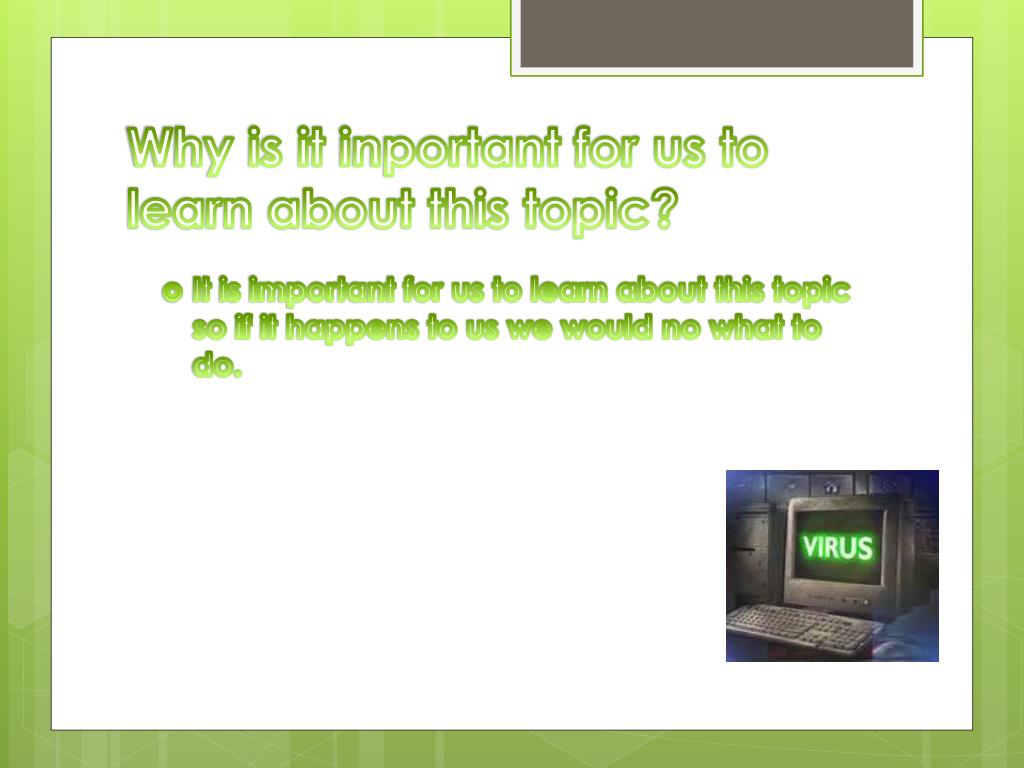 Why is it inportant for us to learn about this topic?

It is important for us to learn about this topic so if it happens to us we would no what to do.

VIRUS